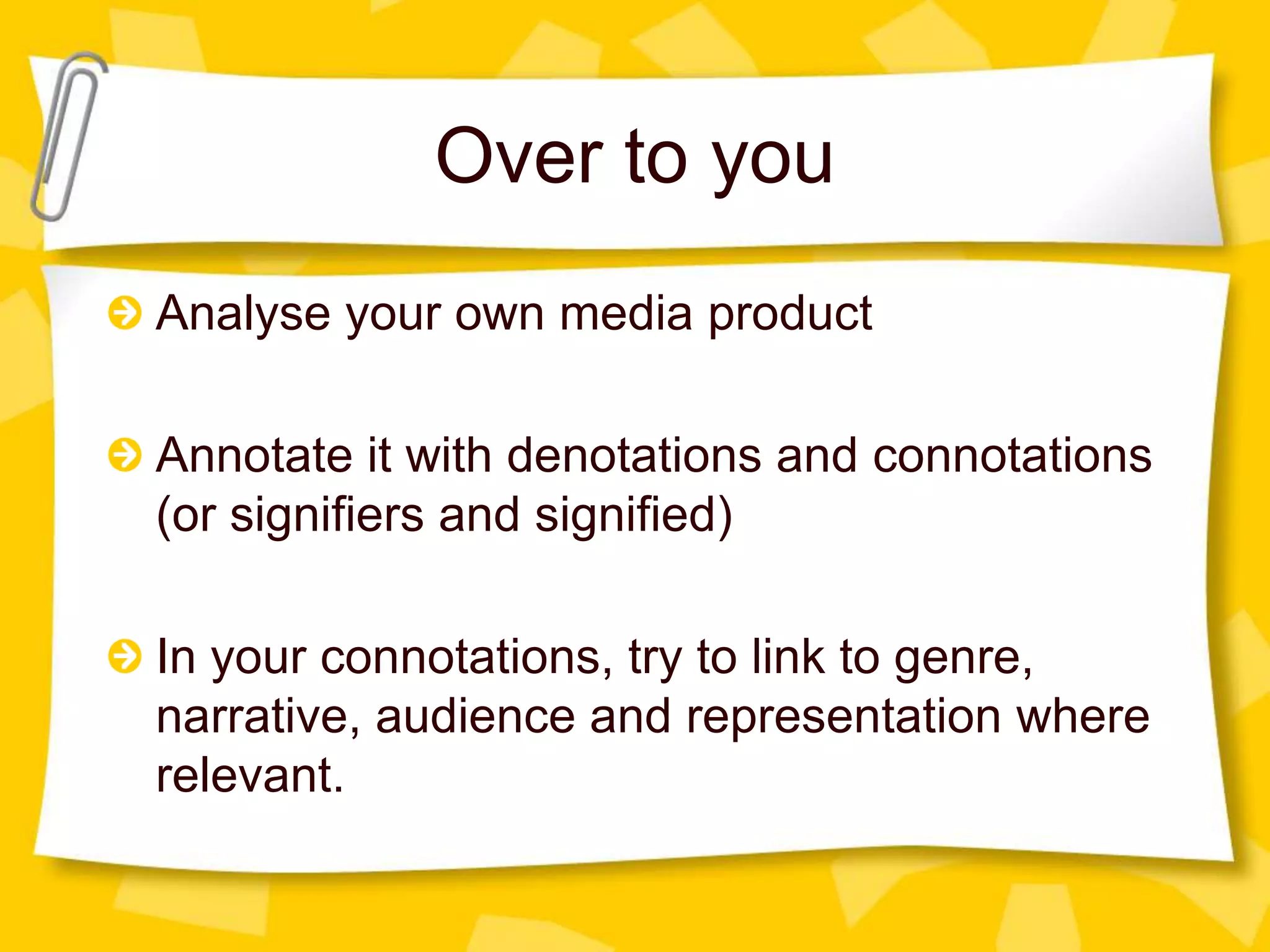 Over to you

Analyse your own media product

Annotate it with denotations and connotations (or signifiers and signified)

In your connotations, try to link to genre, narrative, audience and representation where relevant.